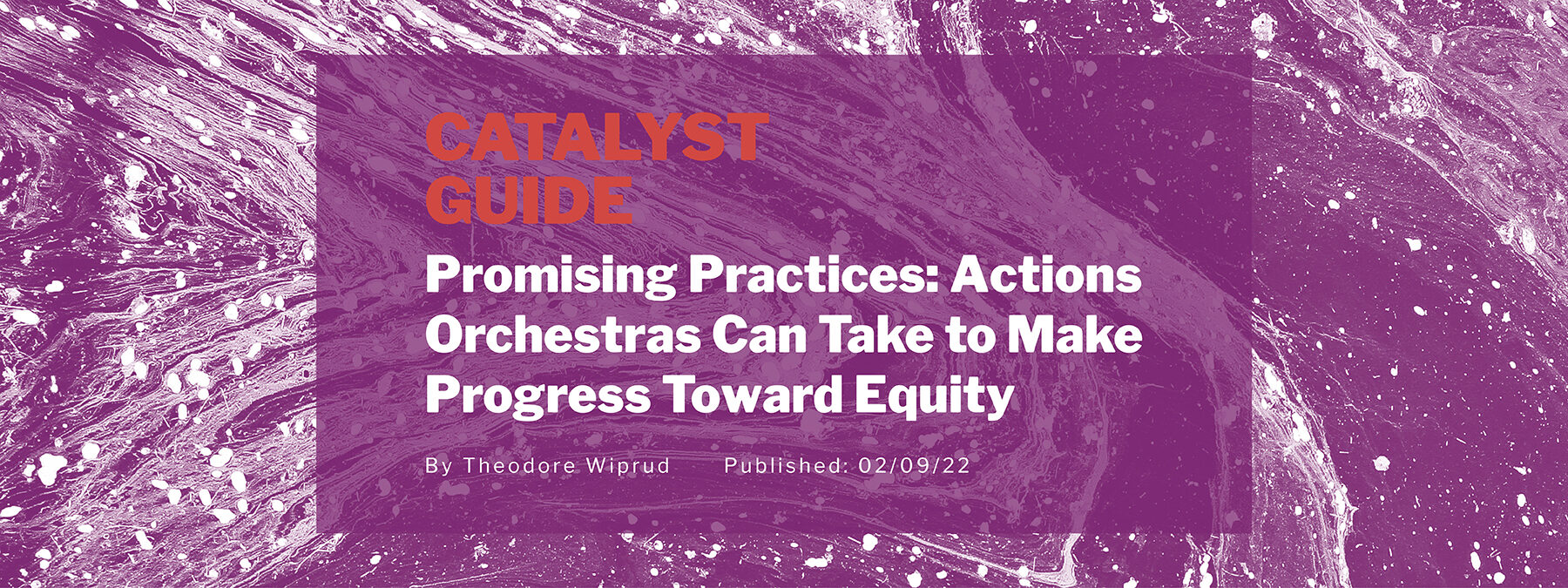 CATALYST GUIDE

Promising Practices: Actions Orchestras Can Take to Make Progress Toward Equity

By Theodore Wiprud Published: 02/09/22